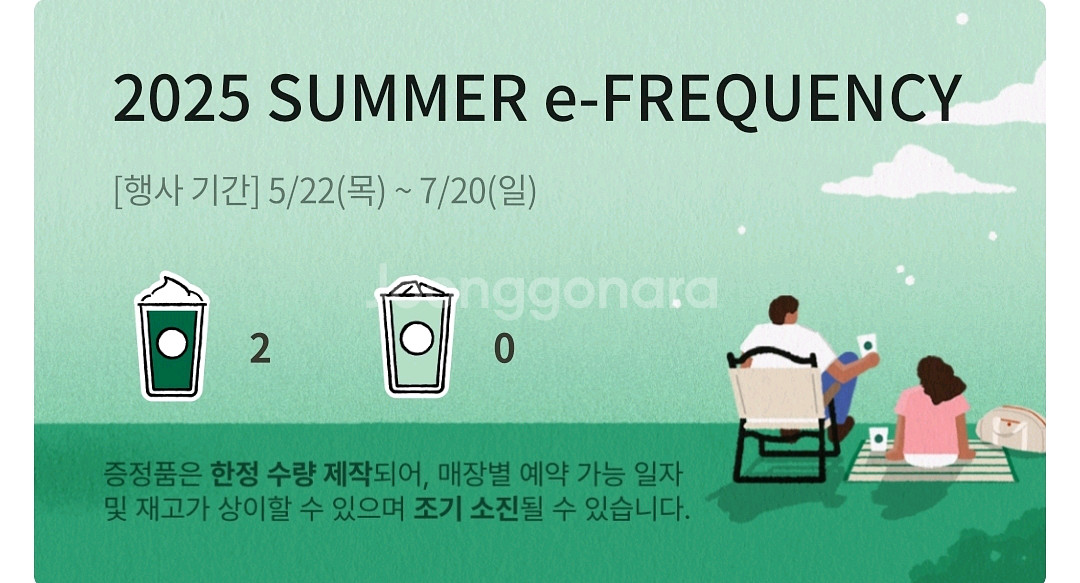 2025 SUMMER e-FREQUENCY

[행사 기간] 5/22(목) ~ 7/20(일)

joonggonara

2

0

증정품은 한정 수량 제작되어, 매장별 예약 가능 일자 및 재고가 상이할 수 있으며 조기 소진될 수 있습니다.